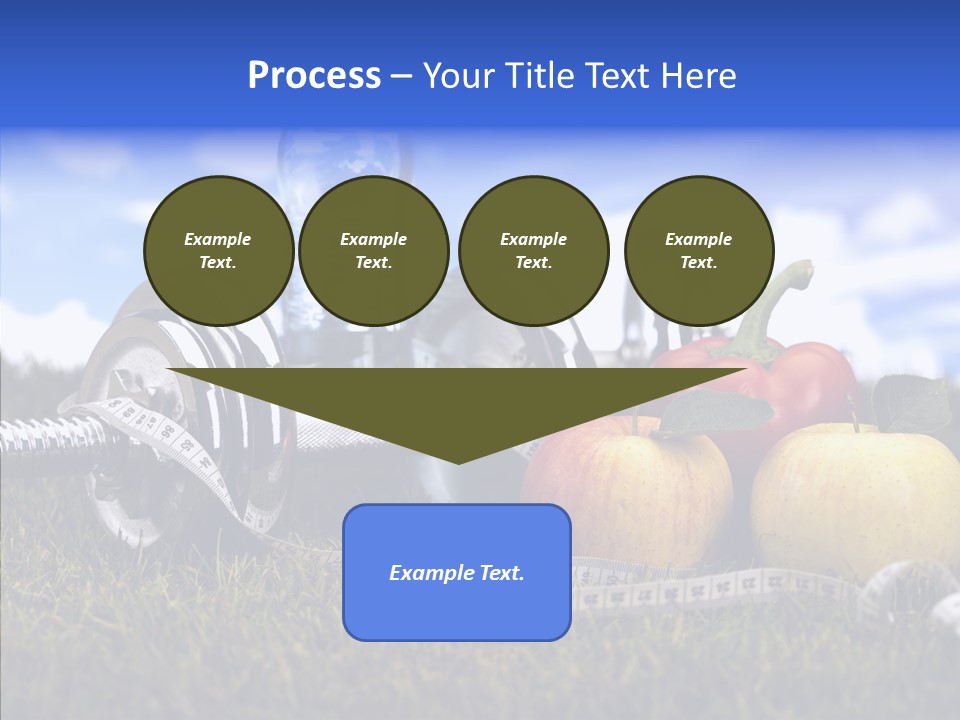 Process – Your Title Text Here

Example Text.

Example Text.

Example Text.

Example Text.

Example Text.